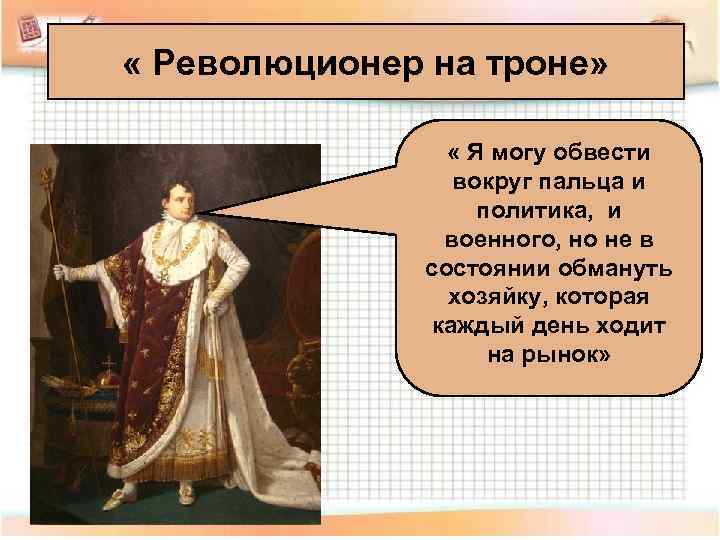 « Революционер на троне»

« Я могу обвести вокруг пальца и политика, и военного, но не в состоянии обмануть хозяйку, которая каждый день ходит на рынок»